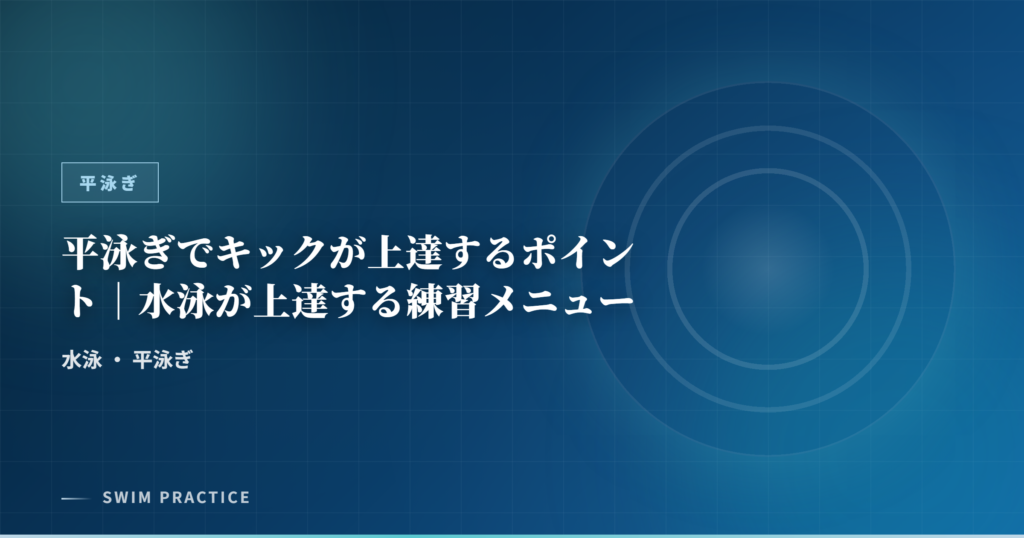 平泳ぎ

平泳ぎでキックが上達するポイント｜水泳が上達する練習メニュー

水泳 ・ 平泳ぎ

SWIM PRACTICE